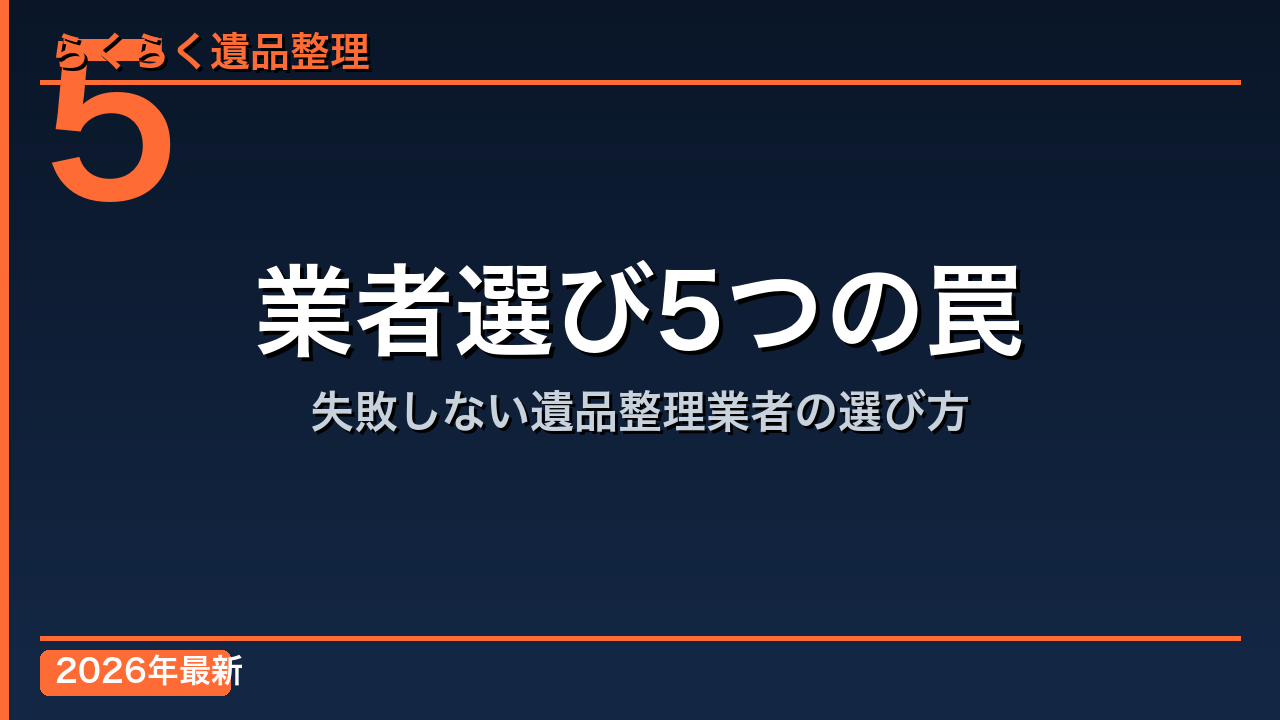 らくらく遺品整理

5

業者選び5つの罠

失敗しない遺品整理業者の選び方

2026年最新